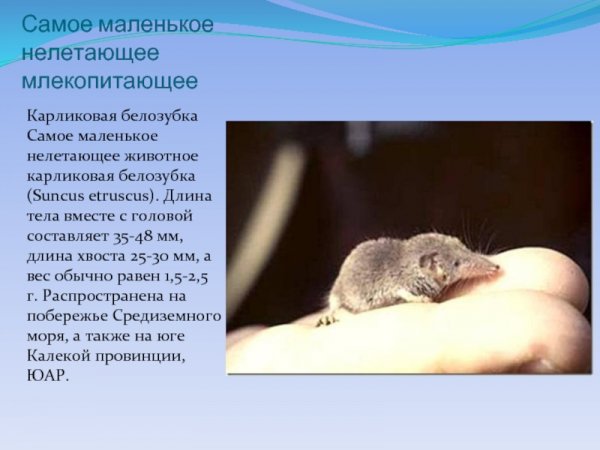 Самое маленькое нелетающее млекопитающее

Карликовая белозубка Самое маленькое нелетающее животное карликовая белозубка (Suncus etruscus). Длина тела вместе с головой составляет 35-48 мм, длина хвоста 25-30 мм, а вес обычно равен 1,5-2,5 г. Распространена на побережье Средиземного моря, а также на юге Калекой провинции, ЮАР.